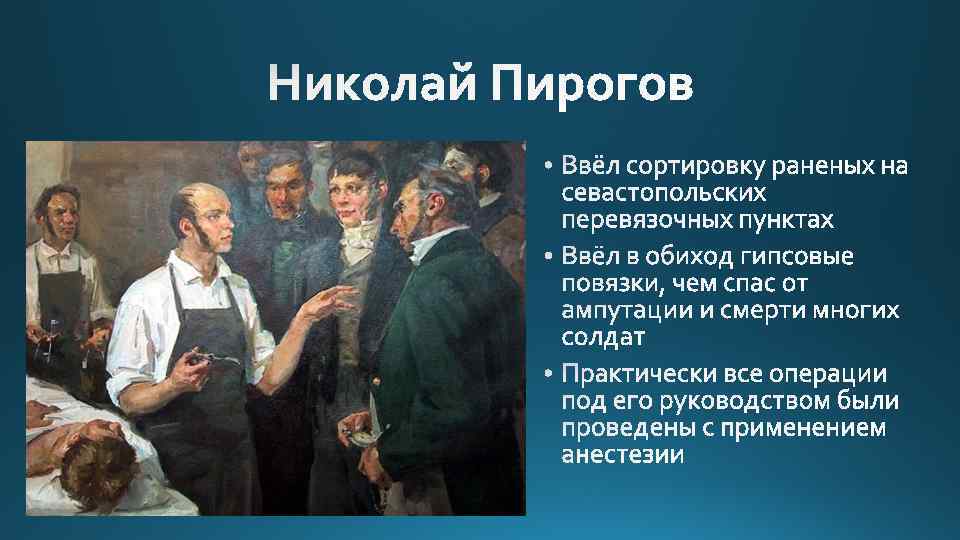 Николай Пирогов

• Ввёл сортировку раненых на севастопольских перевязочных пунктах

• Ввёл в обиход гипсовые повязки, чем спас от ампутации и смерти многих солдат

• Практически все операции под его руководством были проведены с применением анестезии